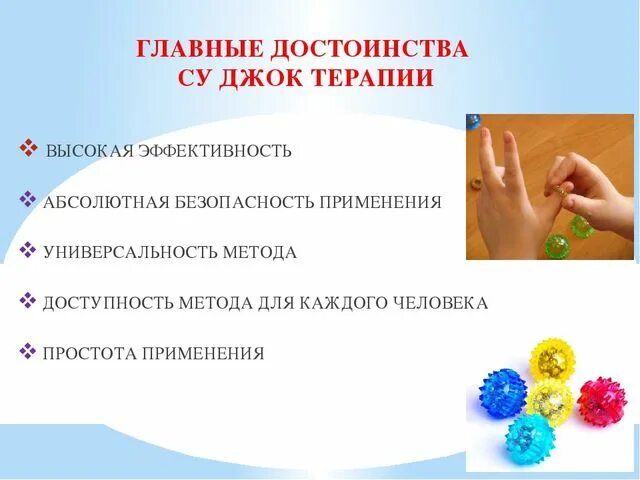 ГЛАВНЫЕ ДОСТОИНСТВА СУ ДЖОК ТЕРАПИИ

❖ ВЫСОКАЯ ЭФФЕКТИВНОСТЬ

❖ АБСОЛЮТНАЯ БЕЗОПАСНОСТЬ ПРИМЕНЕНИЯ

❖ УНИВЕРСАЛЬНОСТЬ МЕТОДА

❖ ДОСТУПНОСТЬ МЕТОДА ДЛЯ КАЖДОГО ЧЕЛОВЕКА

❖ ПРОСТОТА ПРИМЕНЕНИЯ